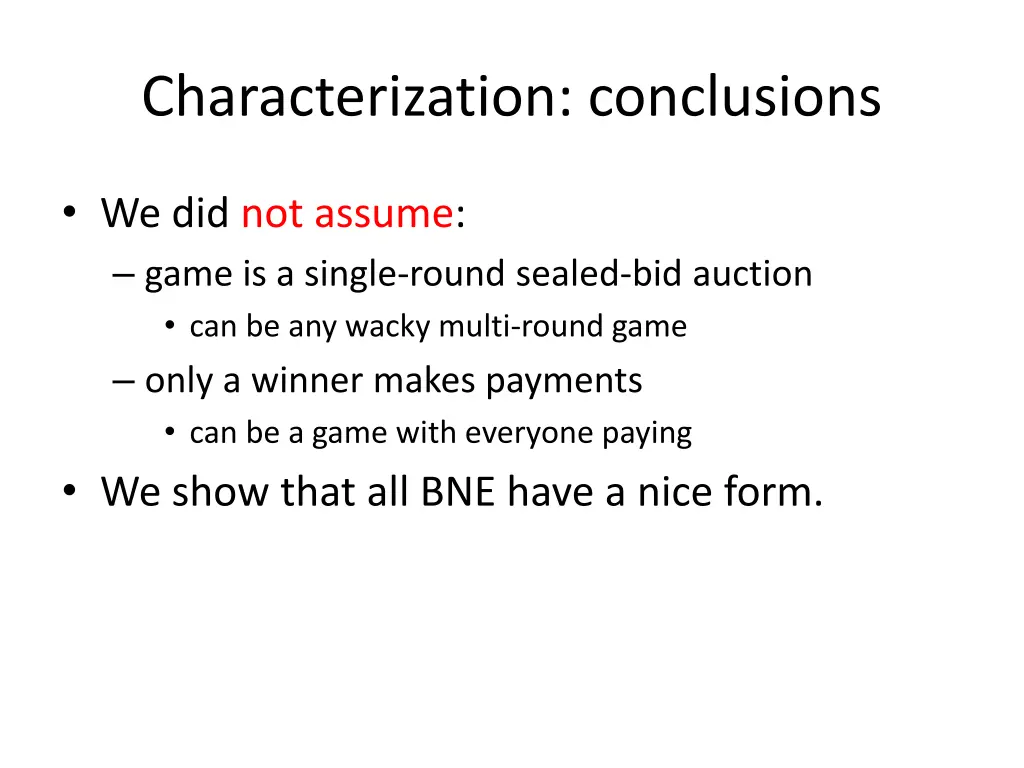 Characterization: conclusions

• We did not assume:
– game is a single-round sealed-bid auction
• can be any wacky multi-round game
– only a winner makes payments
• can be a game with everyone paying
• We show that all BNE have a nice form.